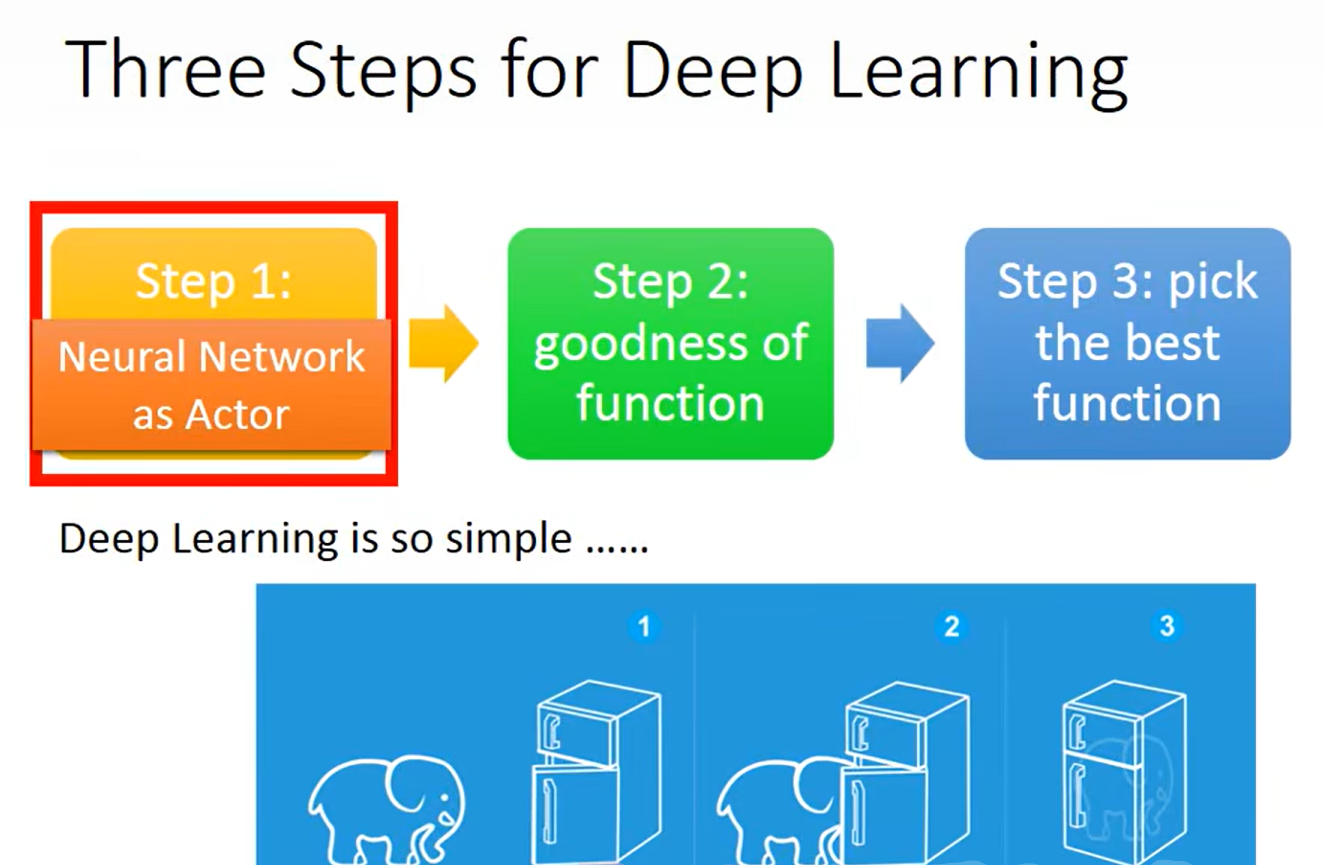 Three Steps for Deep Learning

Step 1:

Neural Network as Actor

Step 2: goodness of function

Step 3: pick the best function

Deep Learning is so simple ……

1

2

3